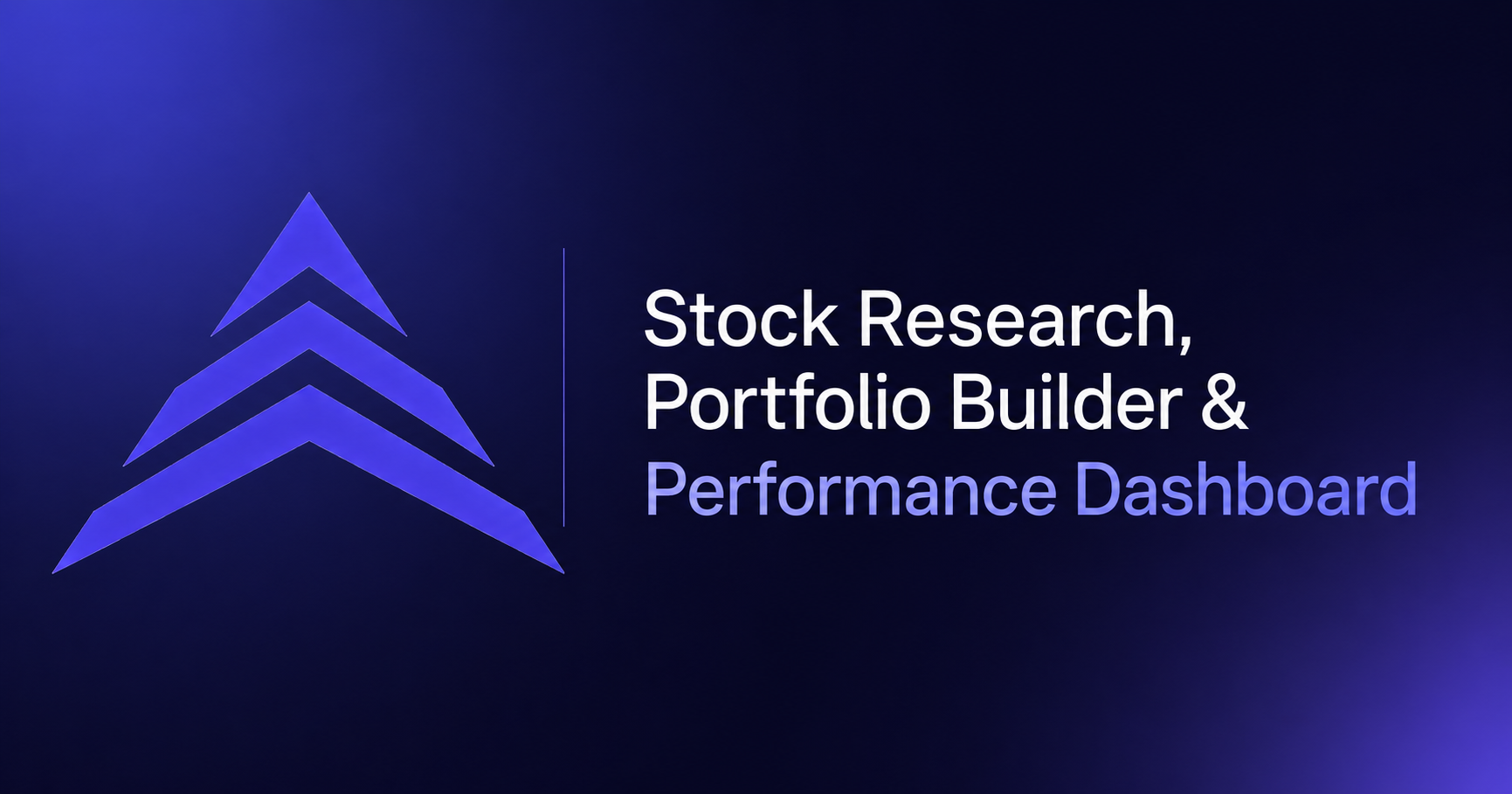 Stock Research, Portfolio Builder & Performance Dashboard